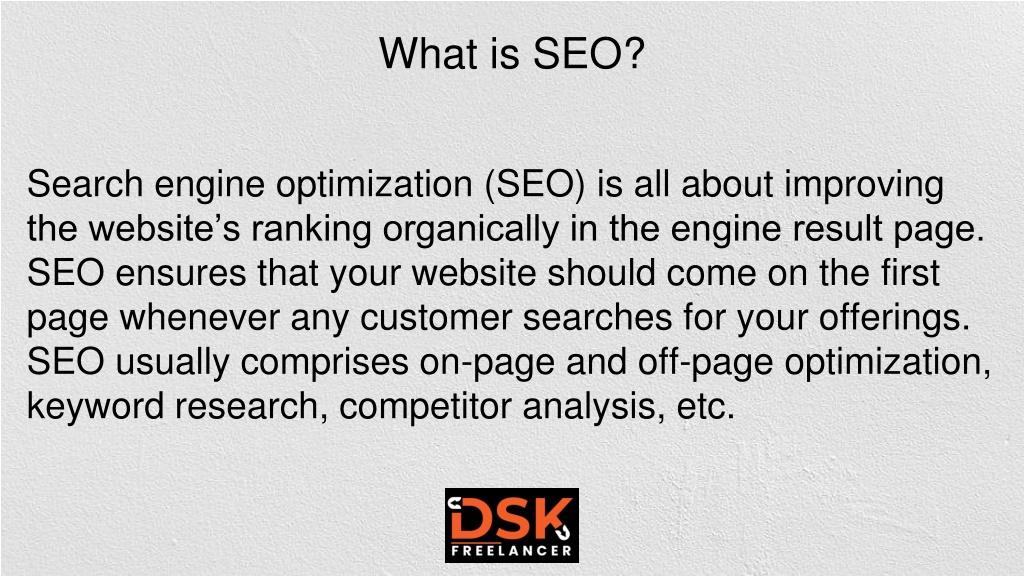 What is SEO?

Search engine optimization (SEO) is all about improving the website’s ranking organically in the engine result page. SEO ensures that your website should come on the first page whenever any customer searches for your offerings. SEO usually comprises on-page and off-page optimization, keyword research, competitor analysis, etc.

DSK
FREELANCER